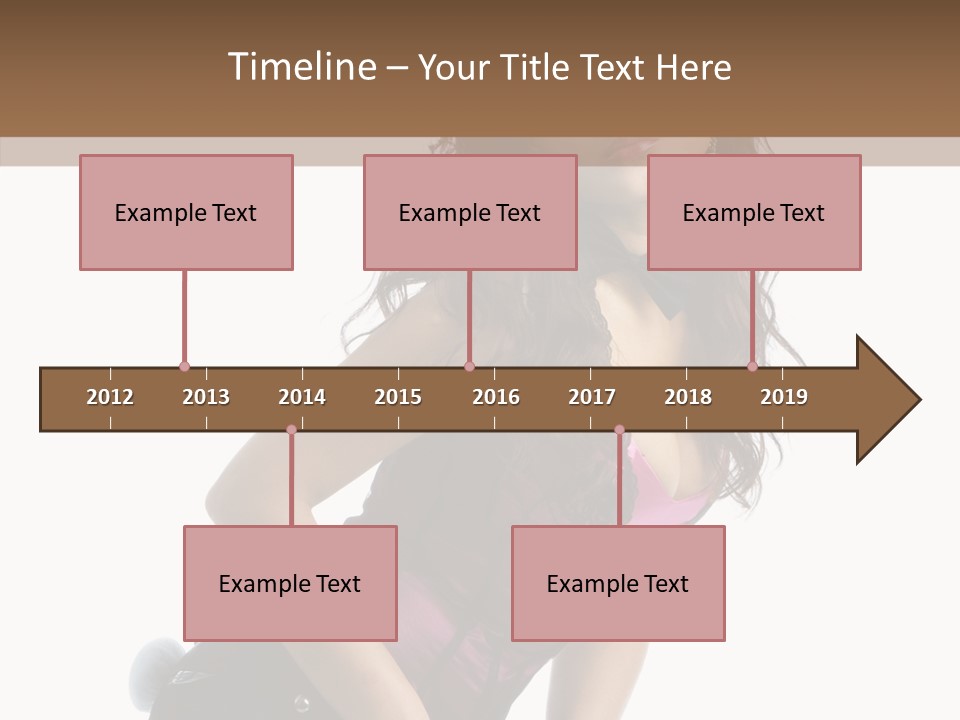 Timeline – Your Title Text Here

Example Text

Example Text

Example Text

2012 2013 2014 2015 2016 2017 2018 2019

Example Text

Example Text